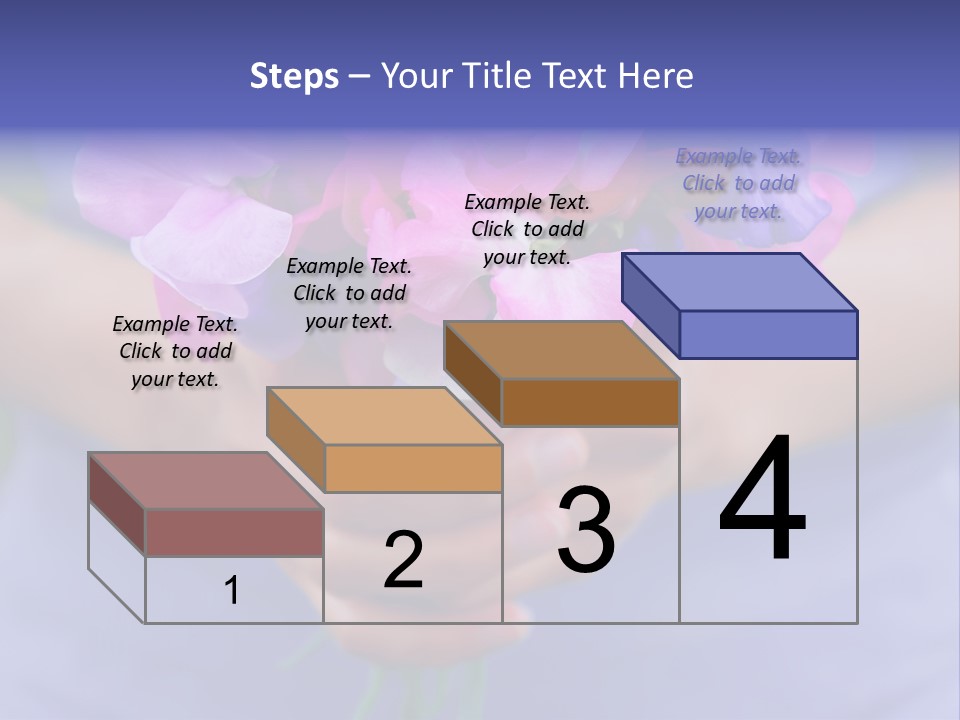 Steps – Your Title Text Here

Example Text. Click to add your text.

Example Text. Click to add your text.

Example Text. Click to add your text.

Example Text. Click to add your text.

1

2

3

4